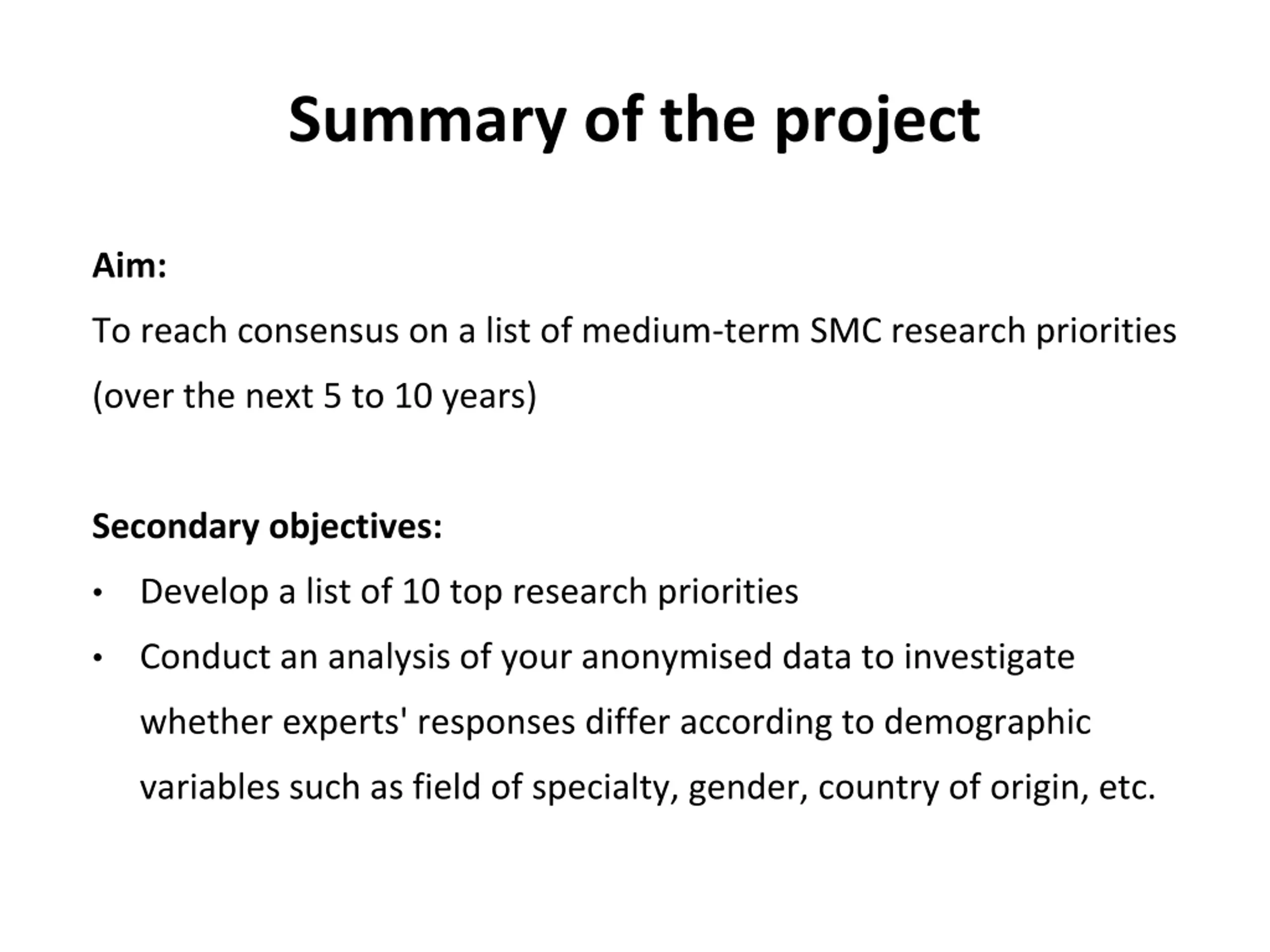 Summary of the project

Aim:

To reach consensus on a list of medium-term SMC research priorities (over the next 5 to 10 years)

Secondary objectives:

• Develop a list of 10 top research priorities
• Conduct an analysis of your anonymised data to investigate whether experts' responses differ according to demographic variables such as field of specialty, gender, country of origin, etc.